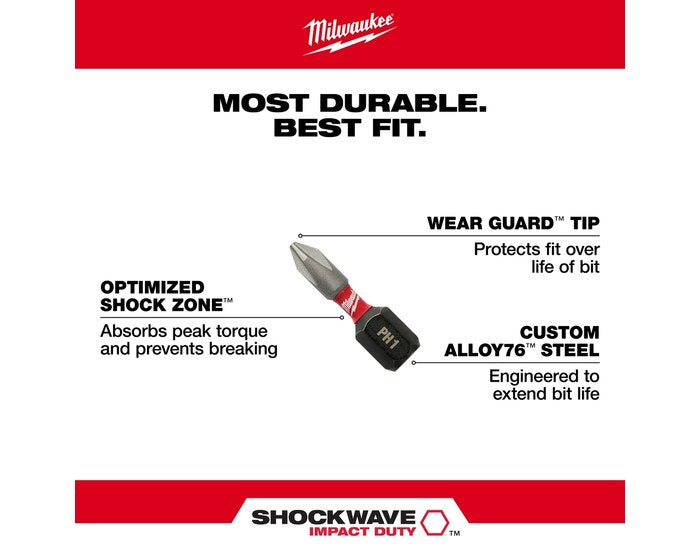 Milwaukee

MOST DURABLE.
BEST FIT.

WEAR GUARD™ TIP
Protects fit over life of bit

OPTIMIZED SHOCK ZONE™
Absorbs peak torque and prevents breaking

Milwaukee
PH1

CUSTOM ALLOY76™ STEEL
Engineered to extend bit life

SHOCKWAVE
IMPACT DUTY ™